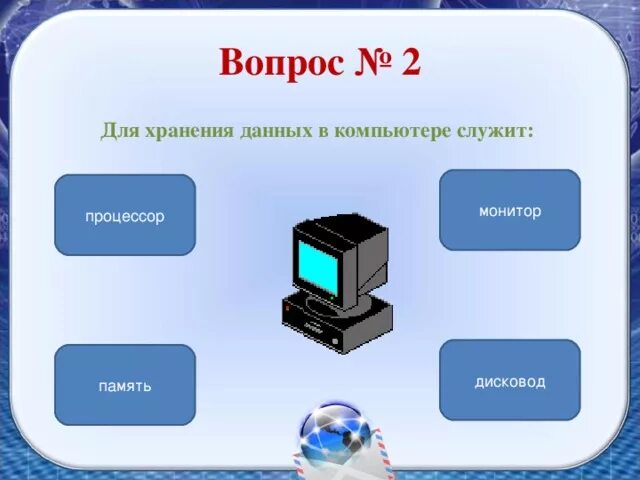 Вопрос № 2

Для хранения данных в компьютере служит:

процессор

монитор

память

дисковод